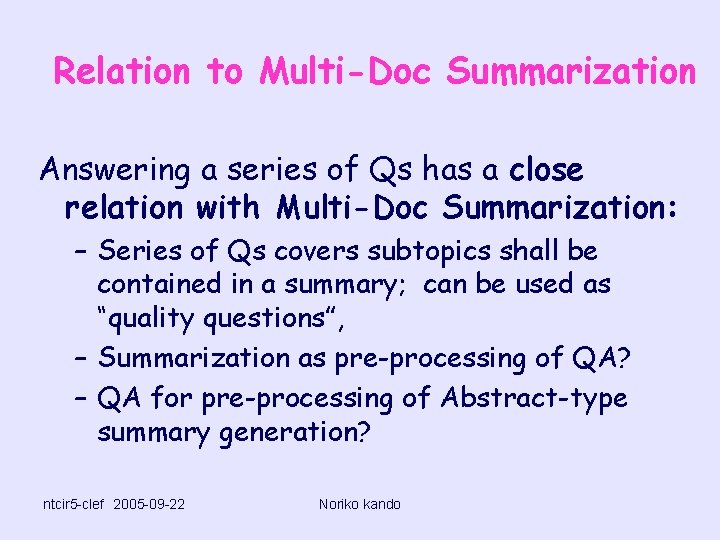 Relation to Multi-Doc Summarization

Answering a series of Qs has a close relation with Multi-Doc Summarization:

– Series of Qs covers subtopics shall be contained in a summary; can be used as “quality questions”,
– Summarization as pre-processing of QA?
– QA for pre-processing of Abstract-type summary generation?

ntcir5-clef 2005-09-22

Noriko kando